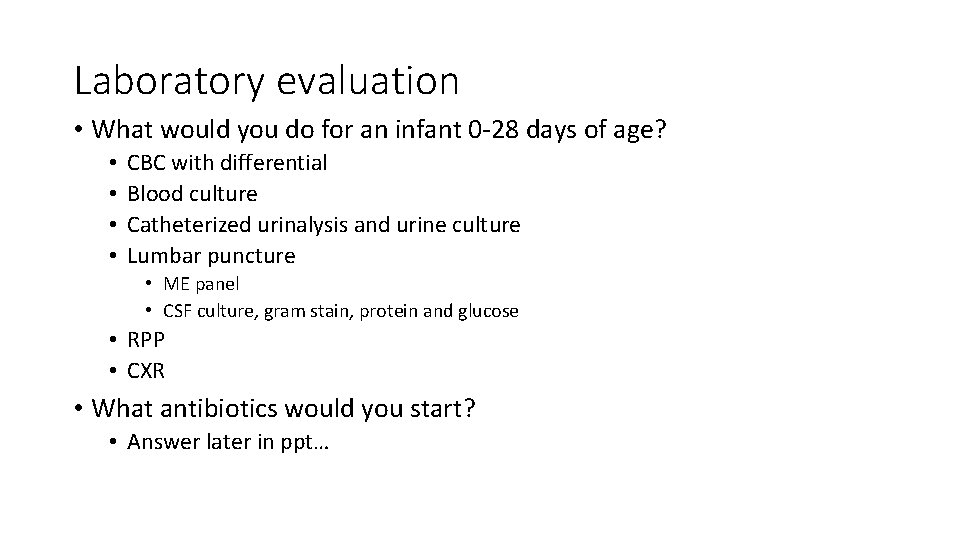 Laboratory evaluation

• What would you do for an infant 0-28 days of age?
  • CBC with differential
  • Blood culture
  • Catheterized urinalysis and urine culture
  • Lumbar puncture
    • ME panel
    • CSF culture, gram stain, protein and glucose
  • RPP
  • CXR
• What antibiotics would you start?
  • Answer later in ppt…